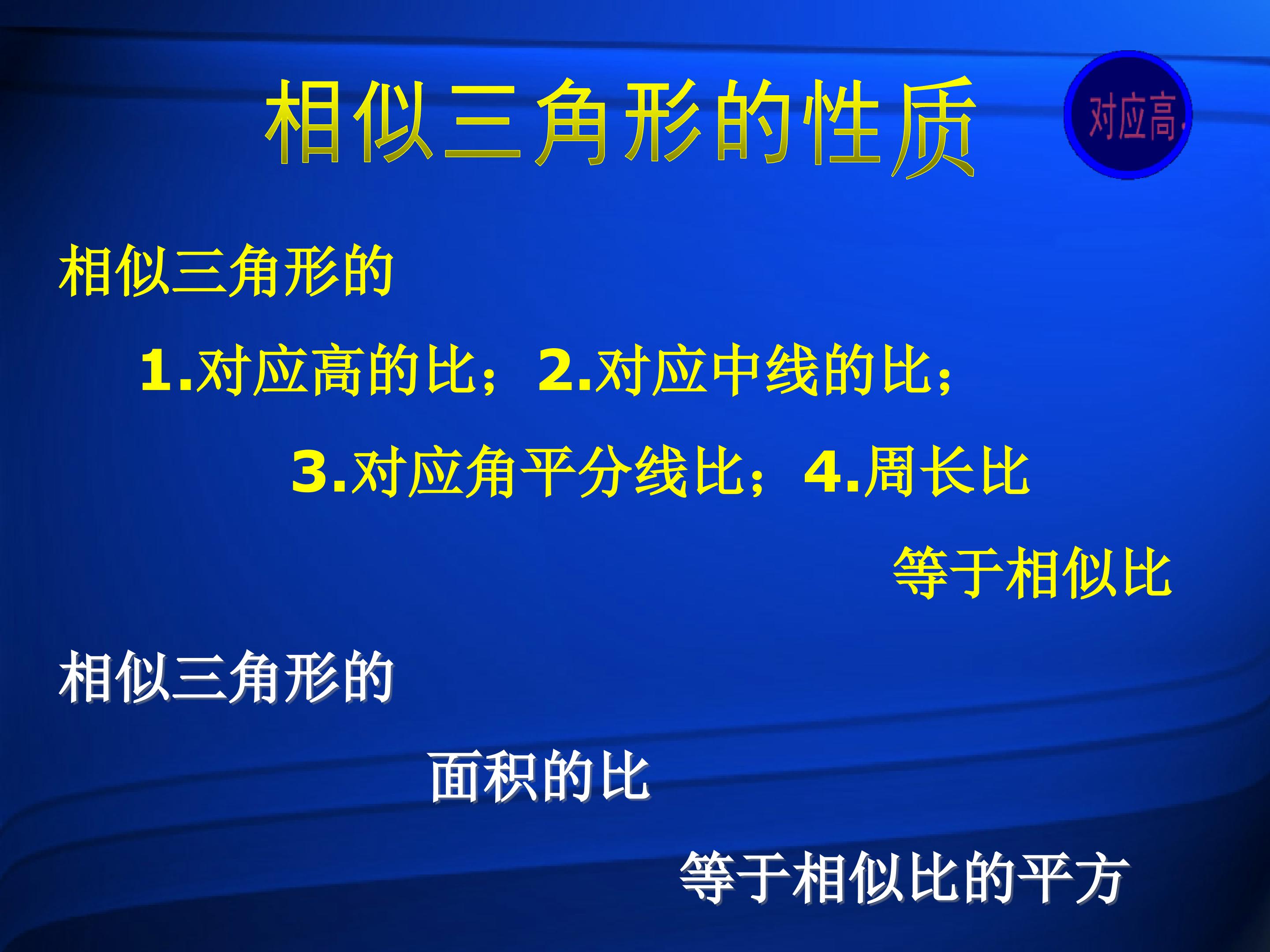 相似三角形的性质

对应高

相似三角形的

1.对应高的比；2.对应中线的比；

3.对应角平分线比；4.周长比

等于相似比

相似三角形的

面积的比

等于相似比的平方